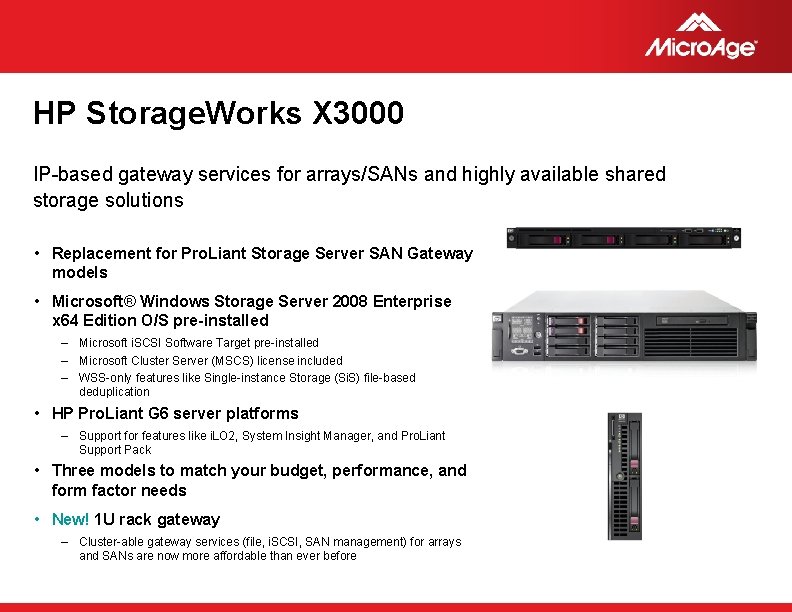 MicroAge

HP StorageWorks X3000

IP-based gateway services for arrays/SANs and highly available shared storage solutions

• Replacement for ProLiant Storage Server SAN Gateway models

• Microsoft® Windows Storage Server 2008 Enterprise x64 Edition O/S pre-installed
– Microsoft iSCSI Software Target pre-installed
– Microsoft Cluster Server (MSCS) license included
– WSS-only features like Single-instance Storage (SiS) file-based deduplication

• HP ProLiant G6 server platforms
– Support for features like iLO2, System Insight Manager, and ProLiant Support Pack

• Three models to match your budget, performance, and form factor needs

• New! 1U rack gateway
– Cluster-able gateway services (file, iSCSI, SAN management) for arrays and SANs are now more affordable than ever before